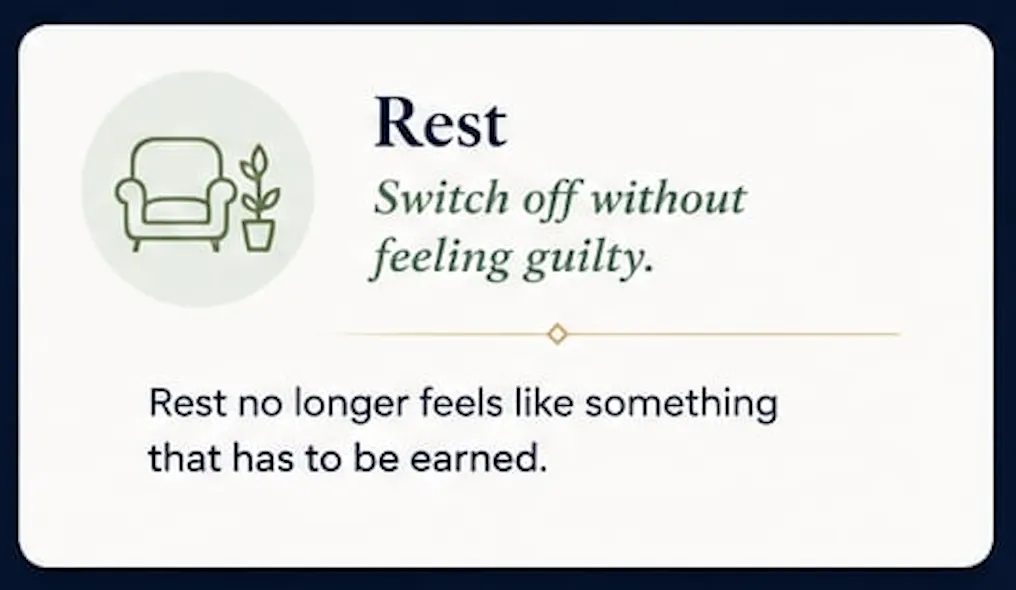 Rest

Switch off without feeling guilty.

Rest no longer feels like something that has to be earned.